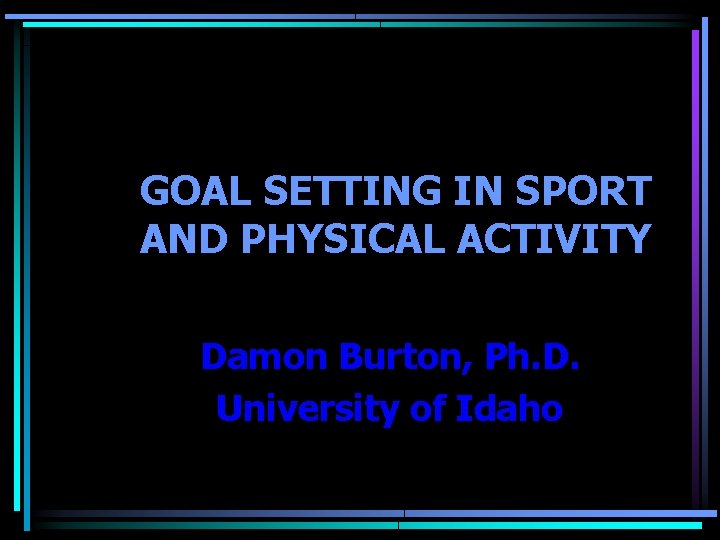 GOAL SETTING IN SPORT AND PHYSICAL ACTIVITY

Damon Burton, Ph.D.
University of Idaho